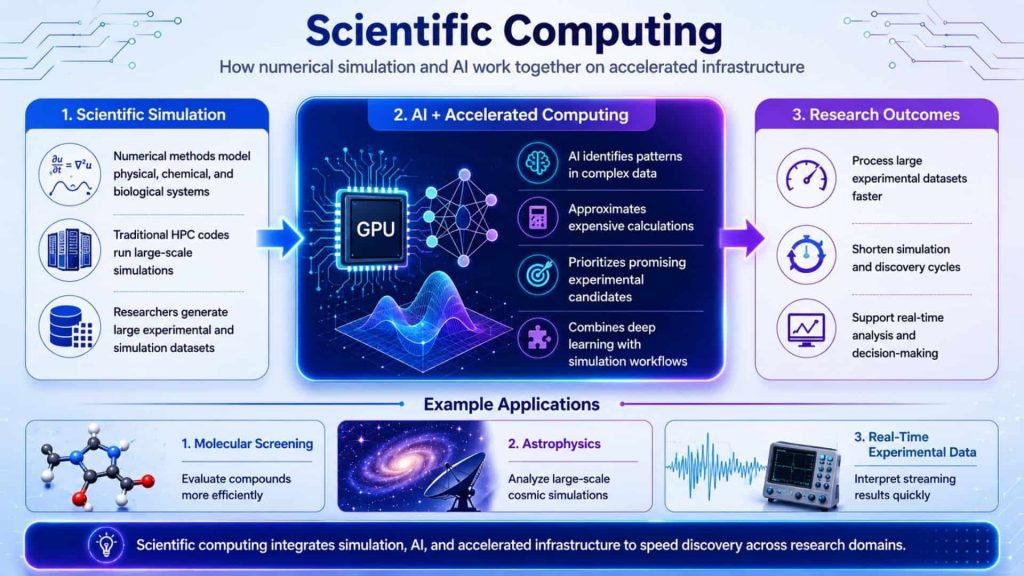 Scientific Computing

How numerical simulation and AI work together on accelerated infrastructure

1. Scientific Simulation

$\frac{\partial u}{\partial t} = \nabla^2 u$

Numerical methods model physical, chemical, and biological systems

Traditional HPC codes run large-scale simulations

Researchers generate large experimental and simulation datasets

2. AI + Accelerated Computing

GPU

AI identifies patterns in complex data

Approximates expensive calculations

Prioritizes promising experimental candidates

Combines deep learning with simulation workflows

3. Research Outcomes

Process large experimental datasets faster

Shorten simulation and discovery cycles

Support real-time analysis and decision-making

Example Applications

1. Molecular Screening

Evaluate compounds more efficiently

2. Astrophysics

Analyze large-scale cosmic simulations

3. Real-Time Experimental Data

Interpret streaming results quickly

Scientific computing integrates simulation, AI, and accelerated infrastructure to speed discovery across research domains.